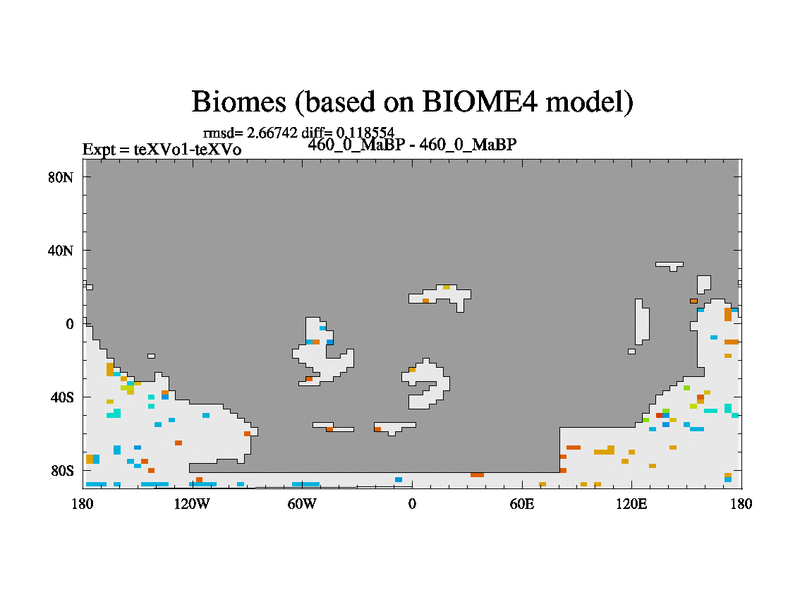 Biomes (based on BIOME4 model)

rmsd= 2.66742 diff= 0.118554

Expt = teXVo1-teXVo

460_0_MaBP - 460_0_MaBP

80N
40N
0
40S
80S

180
120W
60W
0
60E
120E
180